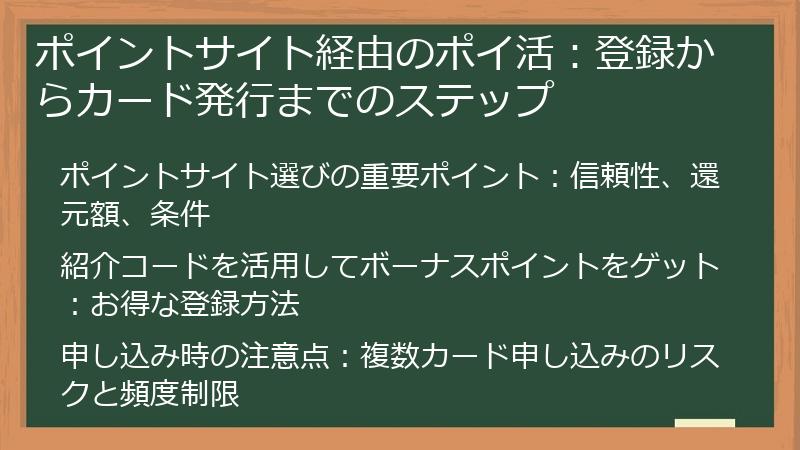 ポイントサイト経由のポイ活：登録からカード発行までのステップ

ポイントサイト選びの重要ポイント：信頼性、還元額、条件

紹介コードを活用してボーナスポイントをゲット：お得な登録方法

申し込み時の注意点：複数カード申し込みのリスクと頻度制限